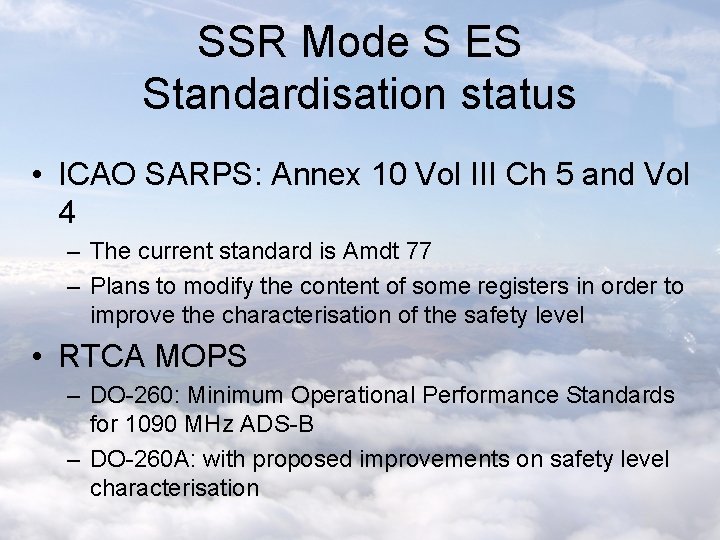 SSR Mode S ES
Standardisation status

• ICAO SARPS: Annex 10 Vol III Ch 5 and Vol 4
– The current standard is Amdt 77
– Plans to modify the content of some registers in order to improve the characterisation of the safety level

• RTCA MOPS
– DO-260: Minimum Operational Performance Standards for 1090 MHz ADS-B
– DO-260A: with proposed improvements on safety level characterisation